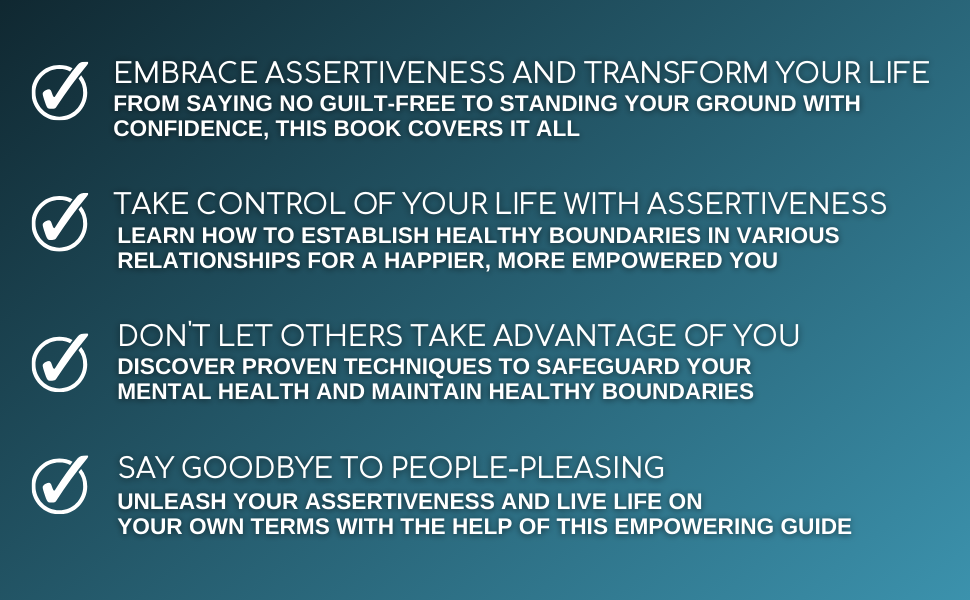 EMBRACE ASSERTIVENESS AND TRANSFORM YOUR LIFE
FROM SAYING NO GUILT-FREE TO STANDING YOUR GROUND WITH CONFIDENCE, THIS BOOK COVERS IT ALL

TAKE CONTROL OF YOUR LIFE WITH ASSERTIVENESS
LEARN HOW TO ESTABLISH HEALTHY BOUNDARIES IN VARIOUS RELATIONSHIPS FOR A HAPPIER, MORE EMPOWERED YOU

DON'T LET OTHERS TAKE ADVANTAGE OF YOU
DISCOVER PROVEN TECHNIQUES TO SAFEGUARD YOUR MENTAL HEALTH AND MAINTAIN HEALTHY BOUNDARIES

SAY GOODBYE TO PEOPLE-PLEASING
UNLEASH YOUR ASSERTIVENESS AND LIVE LIFE ON YOUR OWN TERMS WITH THE HELP OF THIS EMPOWERING GUIDE